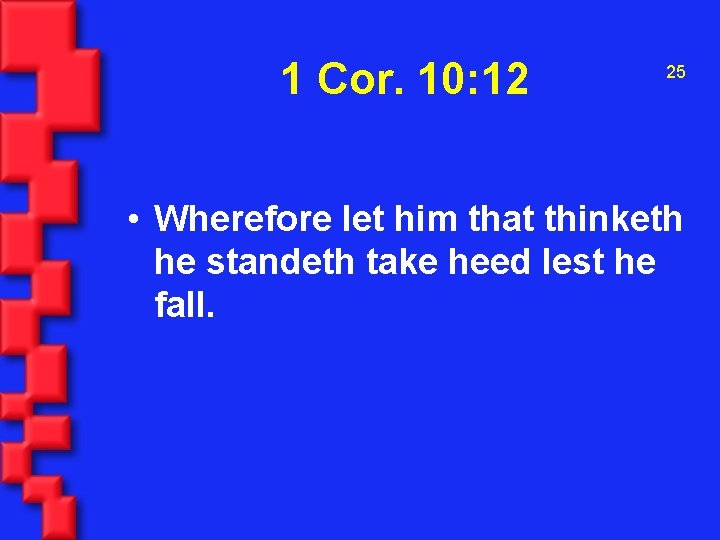 1 Cor. 10:12

25

• Wherefore let him that thinketh he standeth take heed lest he fall.